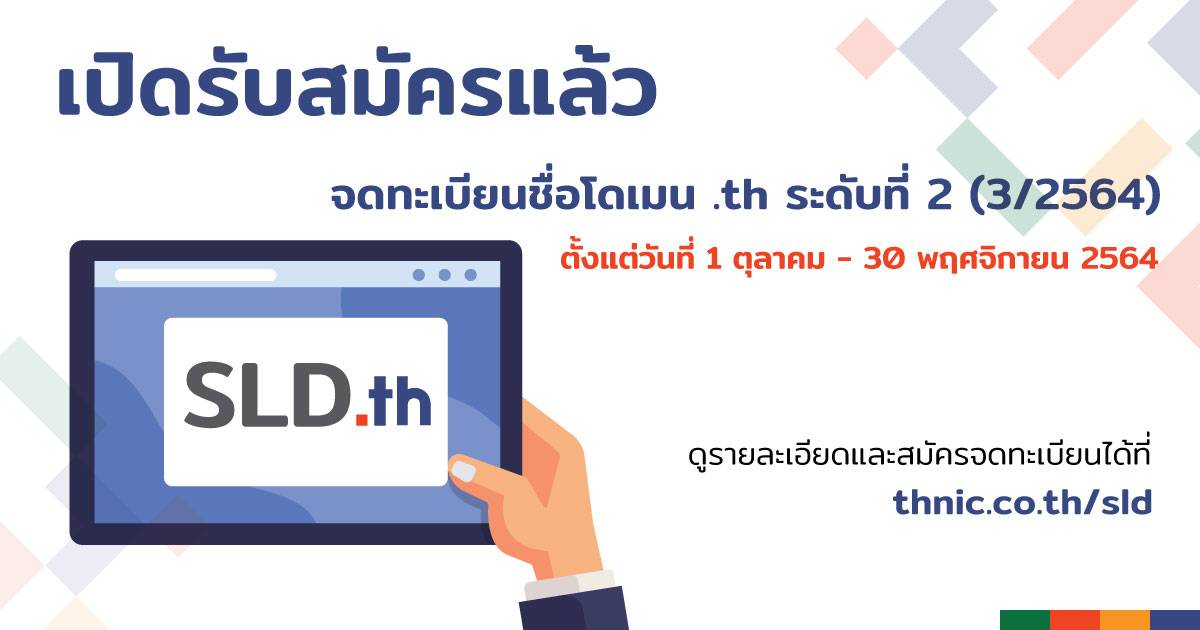 เปิดรับสมัครแล้ว

จดทะเบียนชื่อโดเมน .th ระดับที่ 2 (3/2564)

ตั้งแต่วันที่ 1 ตุลาคม - 30 พฤศจิกายน 2564

SLD.th

ดูรายละเอียดและสมัครจดทะเบียนได้ที่

thnic.co.th/sld